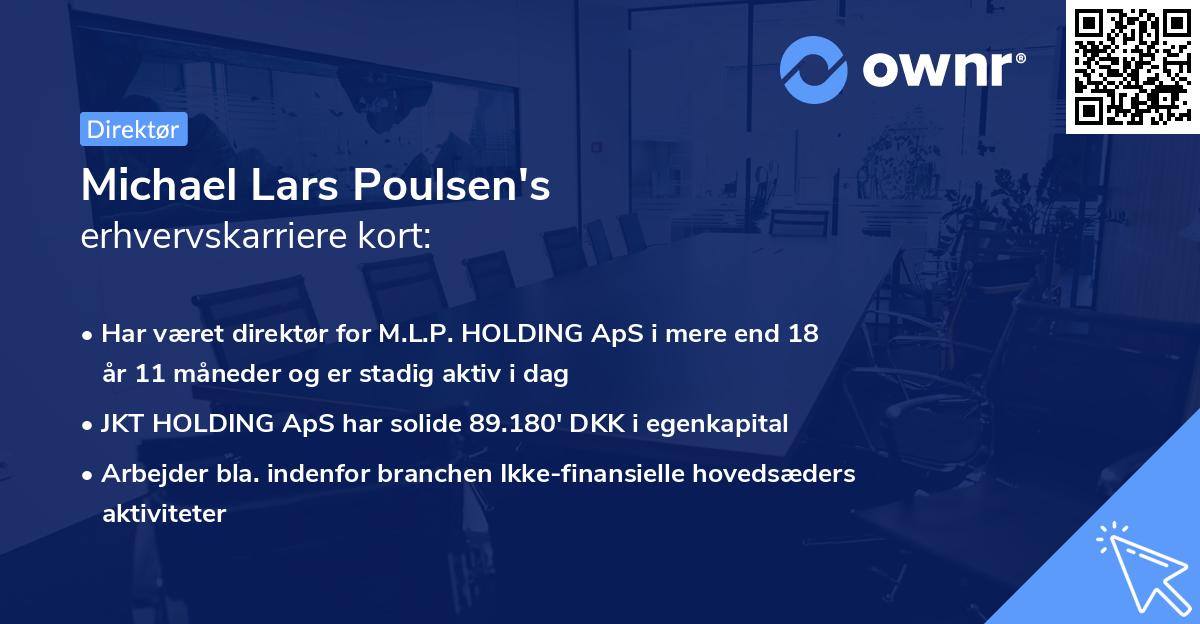 ownr®

Direktør

Michael Lars Poulsen's
erhvervskarriere kort:

• Har været direktør for M.L.P. HOLDING ApS i mere end 18 år 11 måneder og er stadig aktiv i dag
• JKT HOLDING ApS har solide 89.180' DKK i egenkapital
• Arbejder bla. indenfor branchen Ikke-finansielle hovedsæders aktiviteter